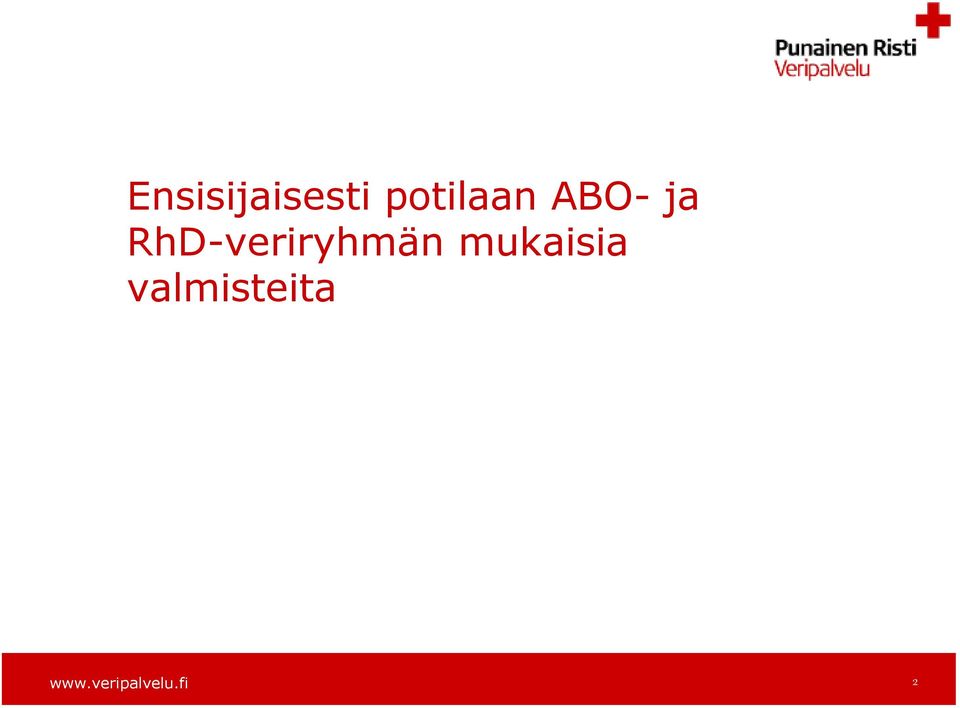 Punainen Risti
Veripalvelu

Ensisijaisesti potilaan ABO- ja RhD-veriryhmän mukaisia valmisteita

www.veripalvelu.fi

2